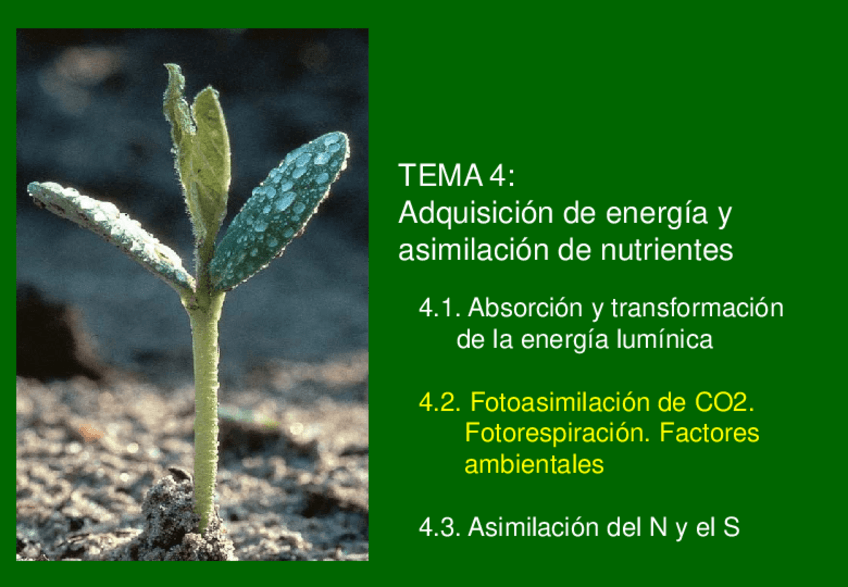 TEMA 4:
Adquisición de energía y asimilación de nutrientes

4.1. Absorción y transformación de la energía lumínica

4.2. Fotoasimilación de CO2. Fotorespiración. Factores ambientales

4.3. Asimilación del N y el S